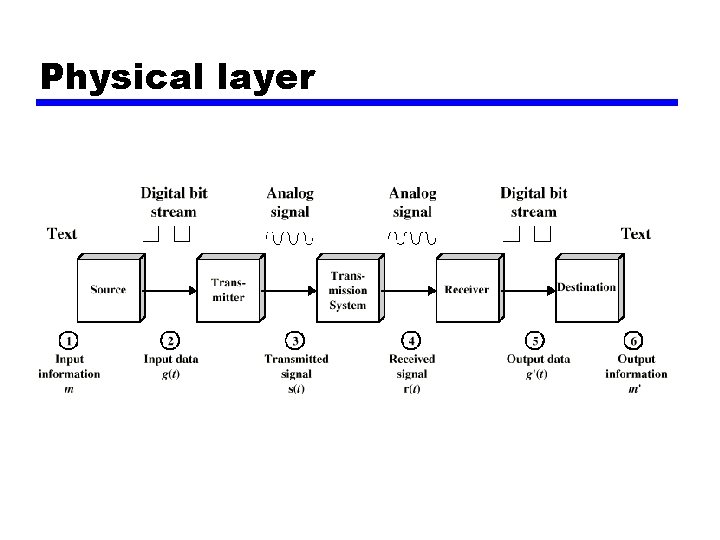 Physical layer

Text

Digital bit stream

Analog signal

Analog signal

Digital bit stream

Text

Source

Transmitter

Transmission System

Receiver

Destination

1 Input information $m$

2 Input data $g(t)$

3 Transmitted signal $s(t)$

4 Received signal $r(t)$

5 Output data $g'(t)$

6 Output information $m'$